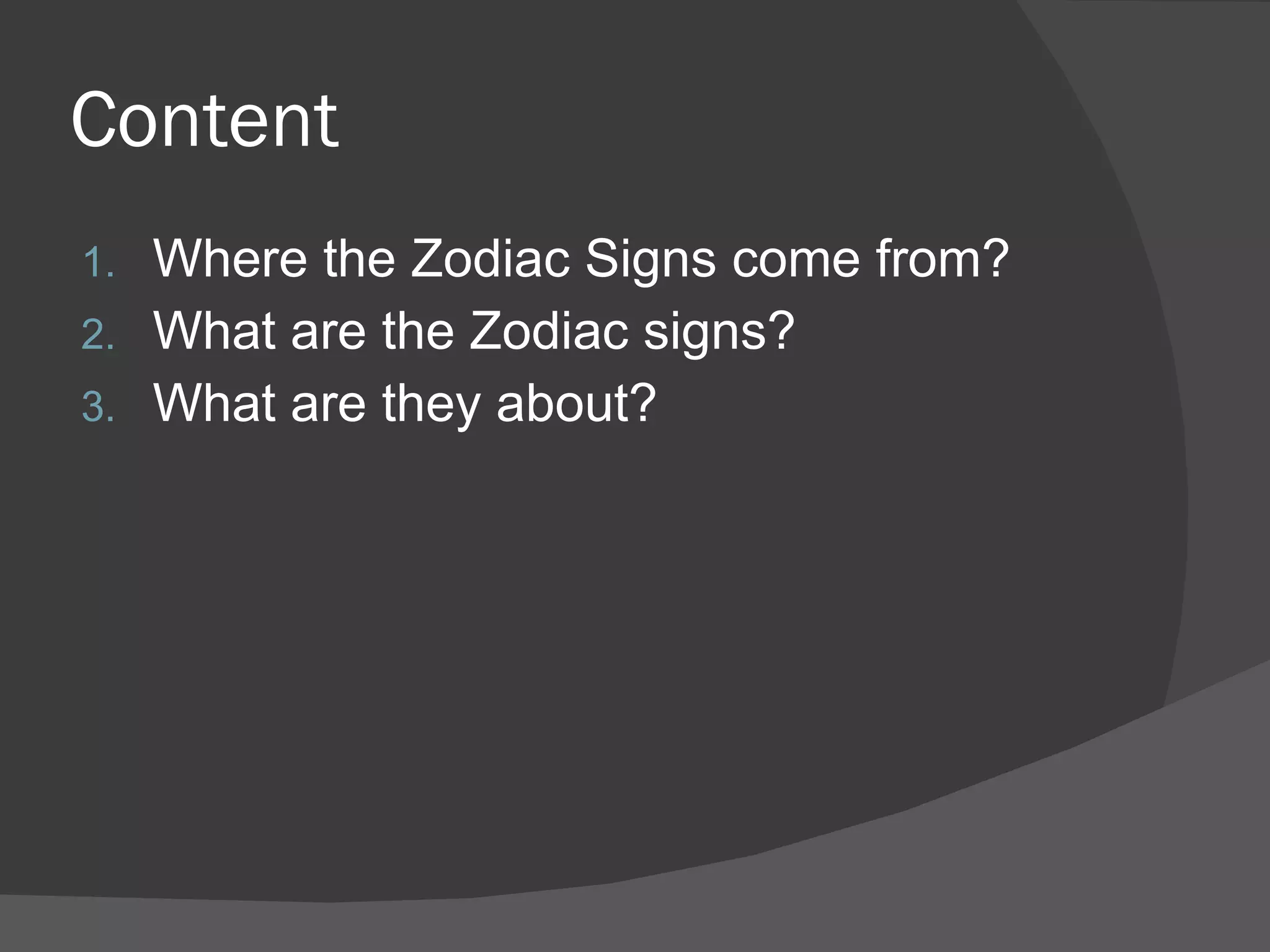 Content

1. Where the Zodiac Signs come from?
2. What are the Zodiac signs?
3. What are they about?